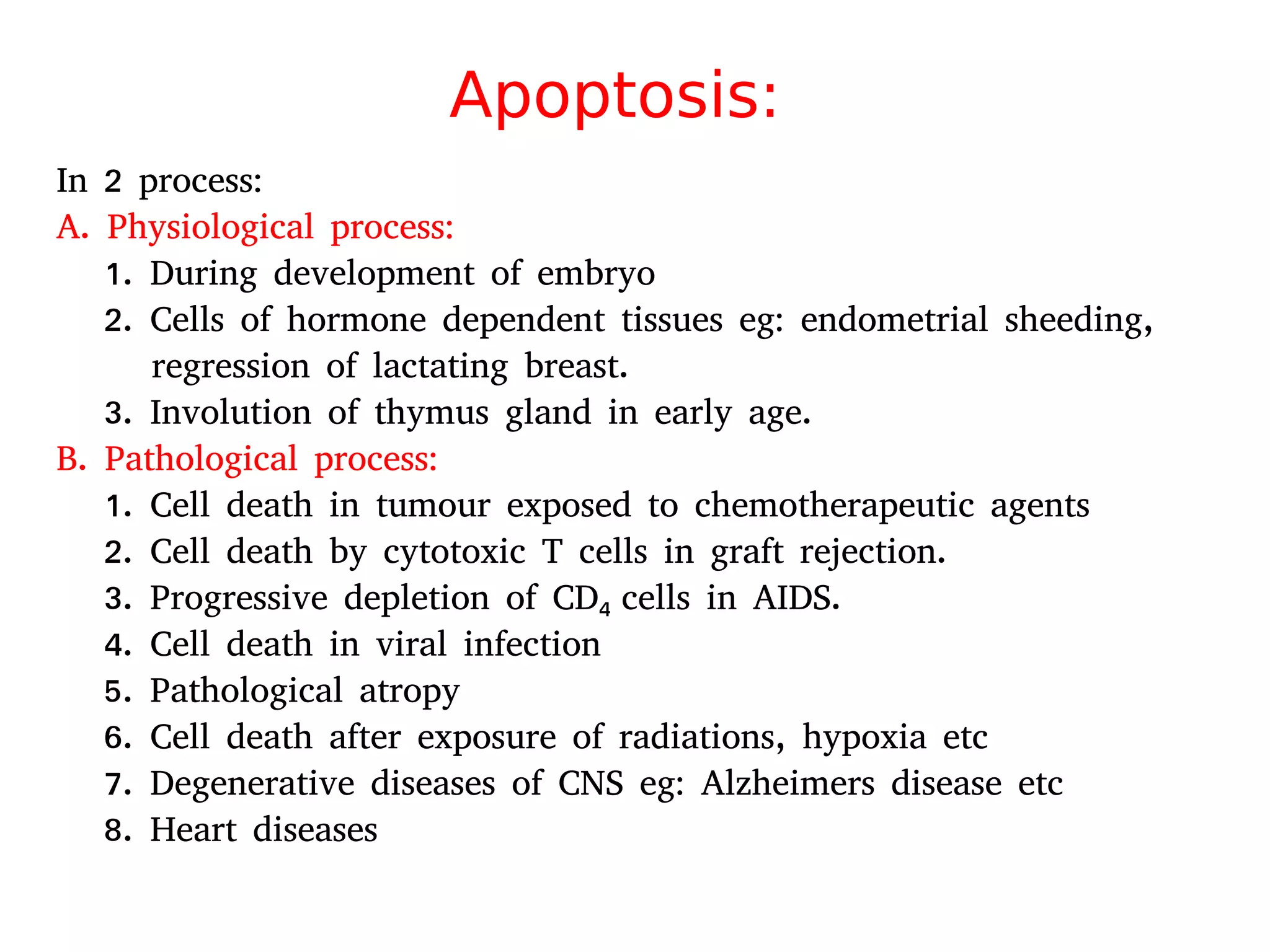 Apoptosis:

In 2 process:

A. Physiological process:

1. During development of embryo
2. Cells of hormone dependent tissues eg: endometrial sheeding, regression of lactating breast.
3. Involution of thymus gland in early age.

B. Pathological process:

1. Cell death in tumour exposed to chemotherapeutic agents
2. Cell death by cytotoxic T cells in graft rejection.
3. Progressive depletion of $CD_4$ cells in AIDS.
4. Cell death in viral infection
5. Pathological atropy
6. Cell death after exposure of radiations, hypoxia etc
7. Degenerative diseases of CNS eg: Alzheimers disease etc
8. Heart diseases